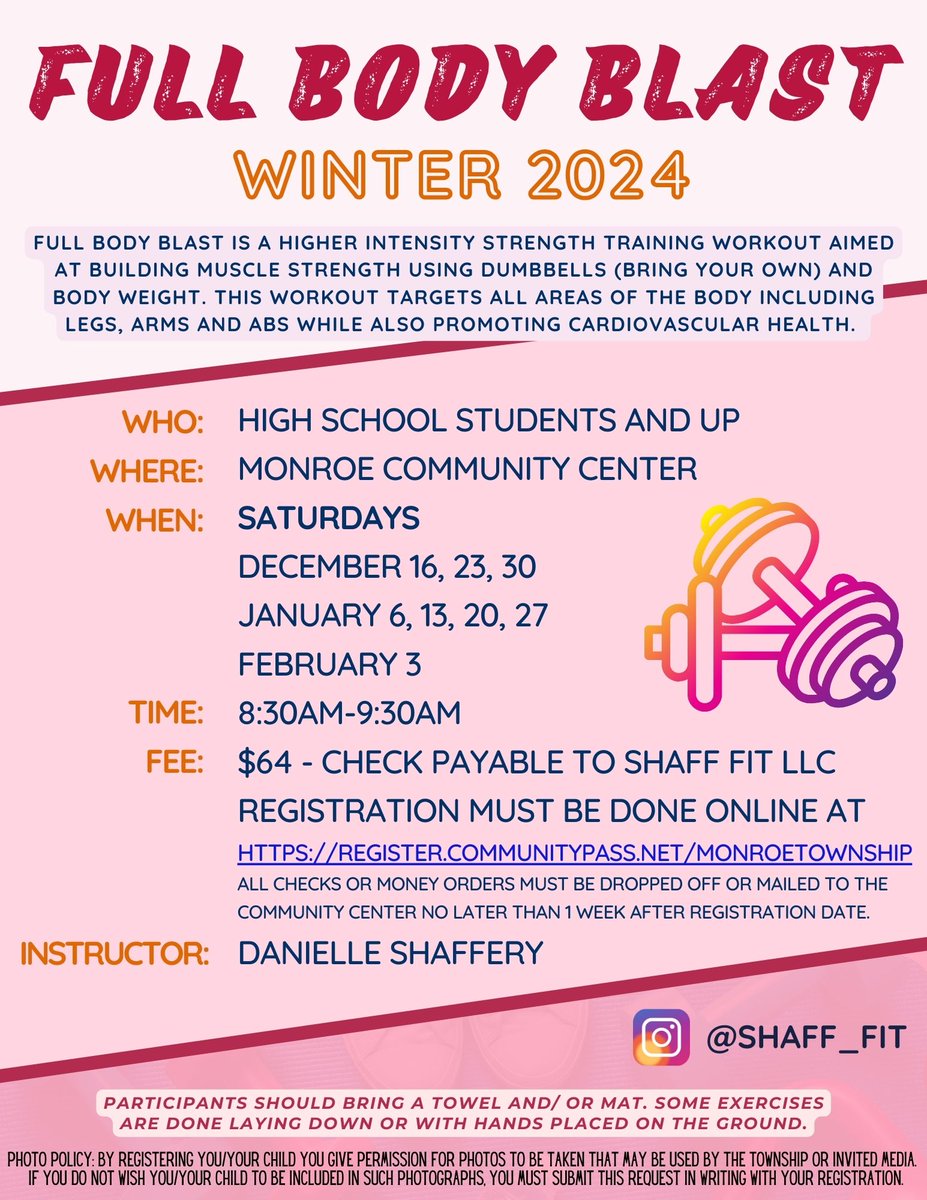 FULL BODY BLAST
WINTER 2024

FULL BODY BLAST IS A HIGHER INTENSITY STRENGTH TRAINING WORKOUT AIMED AT BUILDING MUSCLE STRENGTH USING DUMBBELLS (BRING YOUR OWN) AND BODY WEIGHT. THIS WORKOUT TARGETS ALL AREAS OF THE BODY INCLUDING LEGS, ARMS AND ABS WHILE ALSO PROMOTING CARDIOVASCULAR HEALTH.

WHO: HIGH SCHOOL STUDENTS AND UP
WHERE: MONROE COMMUNITY CENTER
WHEN: SATURDAYS
DECEMBER 16, 23, 30
JANUARY 6, 13, 20, 27
FEBRUARY 3
TIME: 8:30AM-9:30AM
FEE: $64 - CHECK PAYABLE TO SHAFF FIT LLC
REGISTRATION MUST BE DONE ONLINE AT
HTTPS://REGISTER.COMMUNITYPASS.NET/MONROETOWNSHIP
ALL CHECKS OR MONEY ORDERS MUST BE DROPPED OFF OR MAILED TO THE COMMUNITY CENTER NO LATER THAN 1 WEEK AFTER REGISTRATION DATE.
INSTRUCTOR: DANIELLE SHAFFERY

@SHAFF_FIT

PARTICIPANTS SHOULD BRING A TOWEL AND/ OR MAT. SOME EXERCISES ARE DONE LAYING DOWN OR WITH HANDS PLACED ON THE GROUND.

PHOTO POLICY: BY REGISTERING YOU/YOUR CHILD YOU GIVE PERMISSION FOR PHOTOS TO BE TAKEN THAT MAY BE USED BY THE TOWNSHIP OR INVITED MEDIA. IF YOU DO NOT WISH YOU/YOUR CHILD TO BE INCLUDED IN SUCH PHOTOGRAPHS, YOU MUST SUBMIT THIS REQUEST IN WRITING WITH YOUR REGISTRATION.